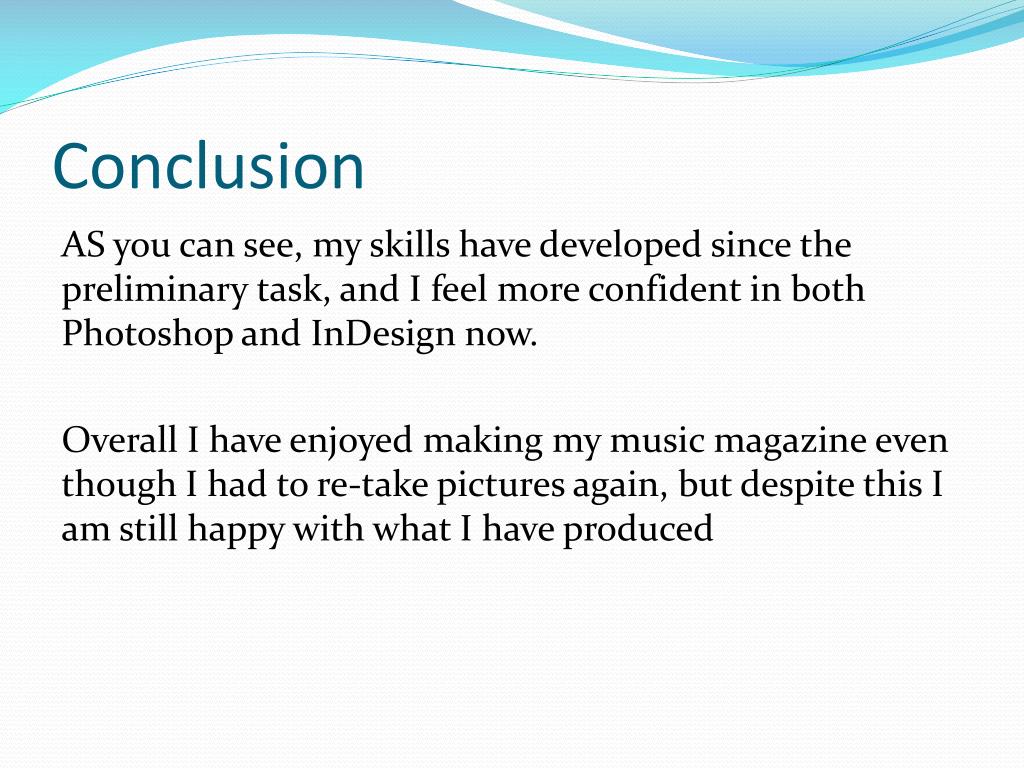 Conclusion

AS you can see, my skills have developed since the preliminary task, and I feel more confident in both Photoshop and InDesign now.

Overall I have enjoyed making my music magazine even though I had to re-take pictures again, but despite this I am still happy with what I have produced